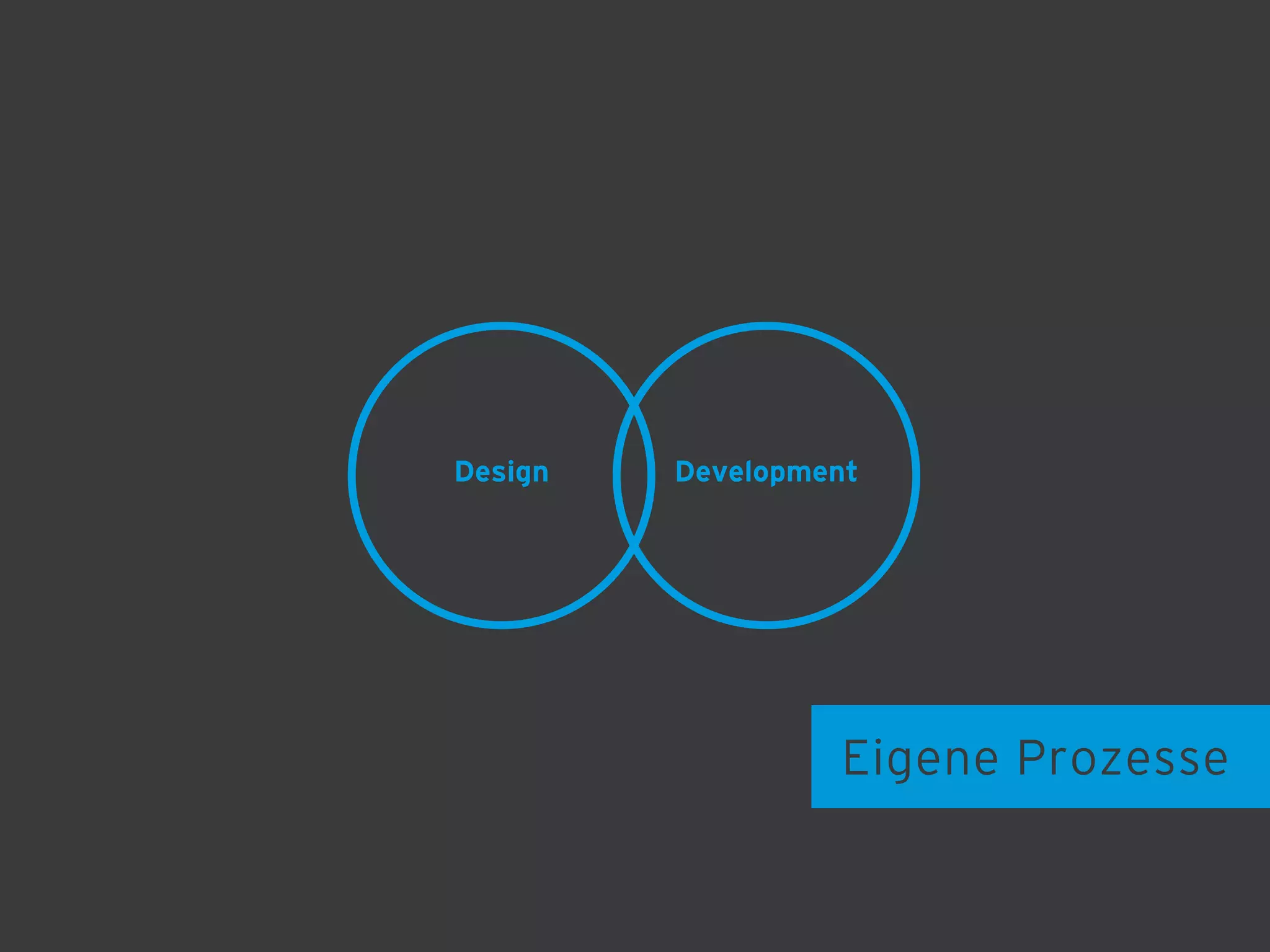 Design

Development

Eigene Prozesse